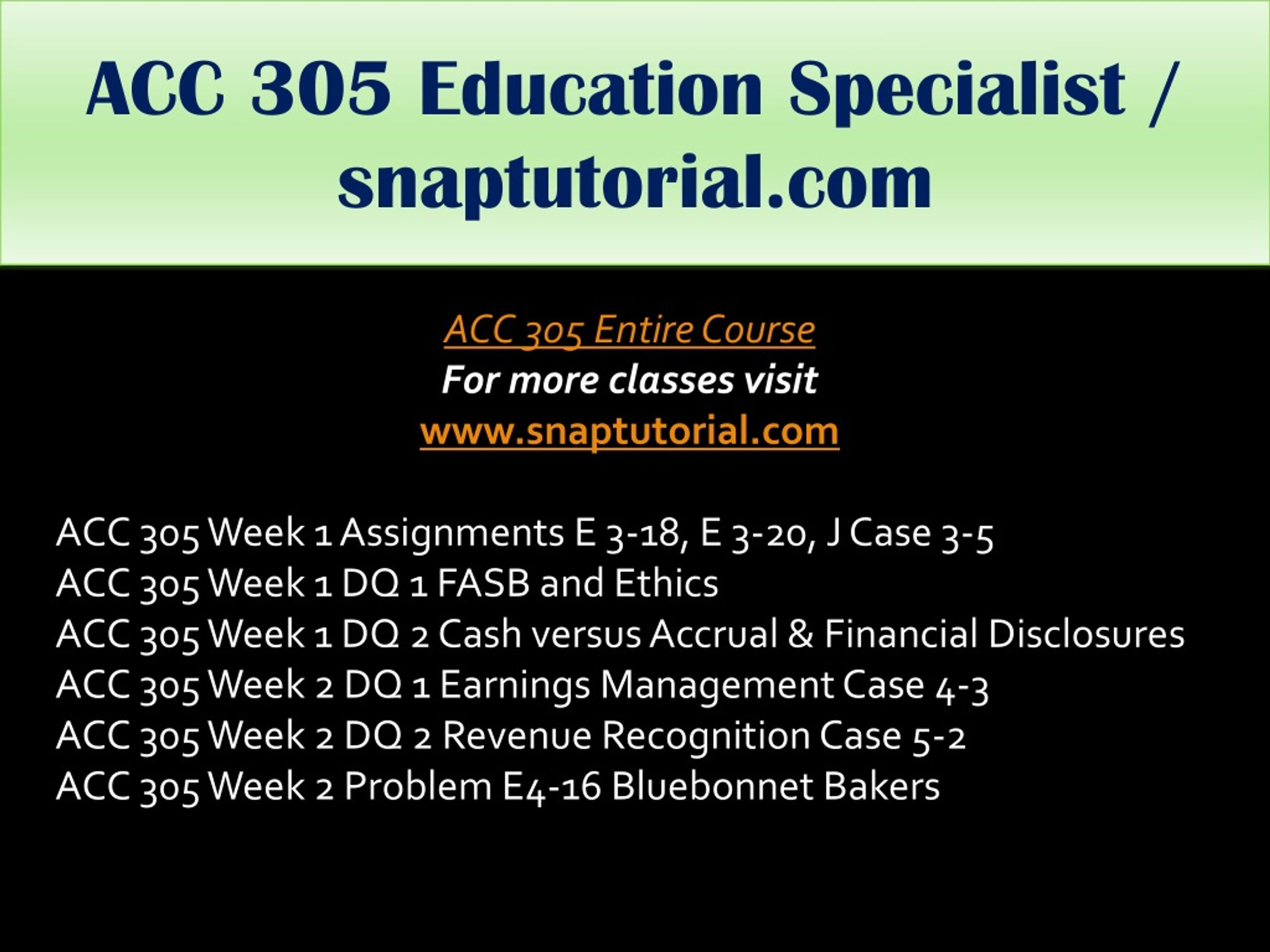 ACC 305 Education Specialist / snaptutorial.com

ACC 305 Entire Course
For more classes visit
www.snaptutorial.com

ACC 305 Week 1 Assignments E 3-18, E 3-20, J Case 3-5
ACC 305 Week 1 DQ 1 FASB and Ethics
ACC 305 Week 1 DQ 2 Cash versus Accrual & Financial Disclosures
ACC 305 Week 2 DQ 1 Earnings Management Case 4-3
ACC 305 Week 2 DQ 2 Revenue Recognition Case 5-2
ACC 305 Week 2 Problem E4-16 Bluebonnet Bakers